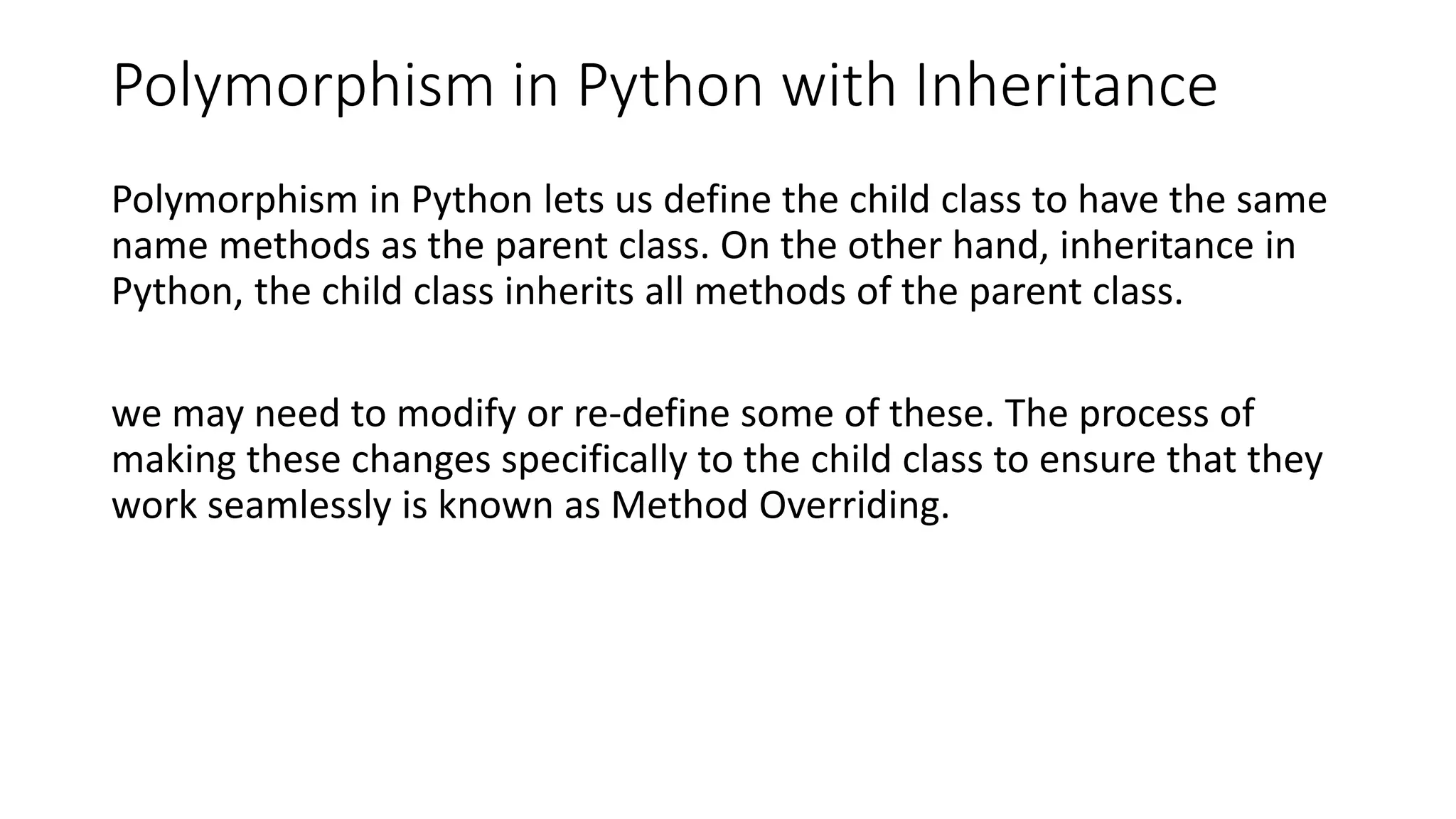 Polymorphism in Python with Inheritance

Polymorphism in Python lets us define the child class to have the same name methods as the parent class. On the other hand, inheritance in Python, the child class inherits all methods of the parent class.

we may need to modify or re-define some of these. The process of making these changes specifically to the child class to ensure that they work seamlessly is known as Method Overriding.